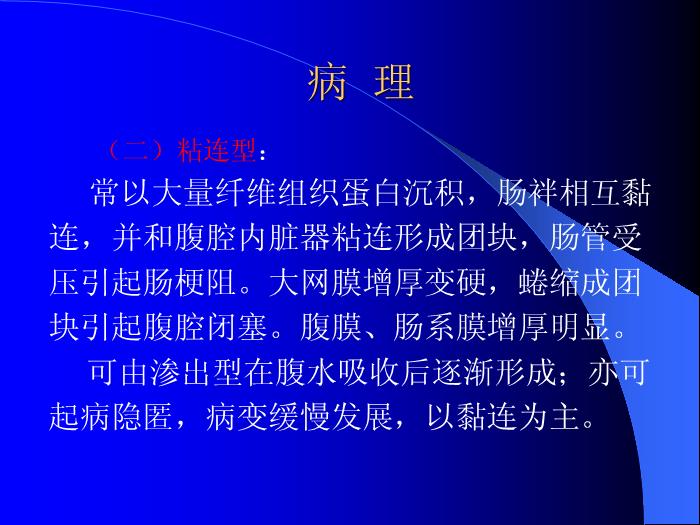 病 理

（二）粘连型：

常以大量纤维组织蛋白沉积，肠袢相互黏连，并和腹腔内脏器粘连形成团块，肠管受压引起肠梗阻。大网膜增厚变硬，蜷缩成团块引起腹腔闭塞。腹膜、肠系膜增厚明显。

可由渗出型在腹水吸收后逐渐形成；亦可起病隐匿，病变缓慢发展，以黏连为主。